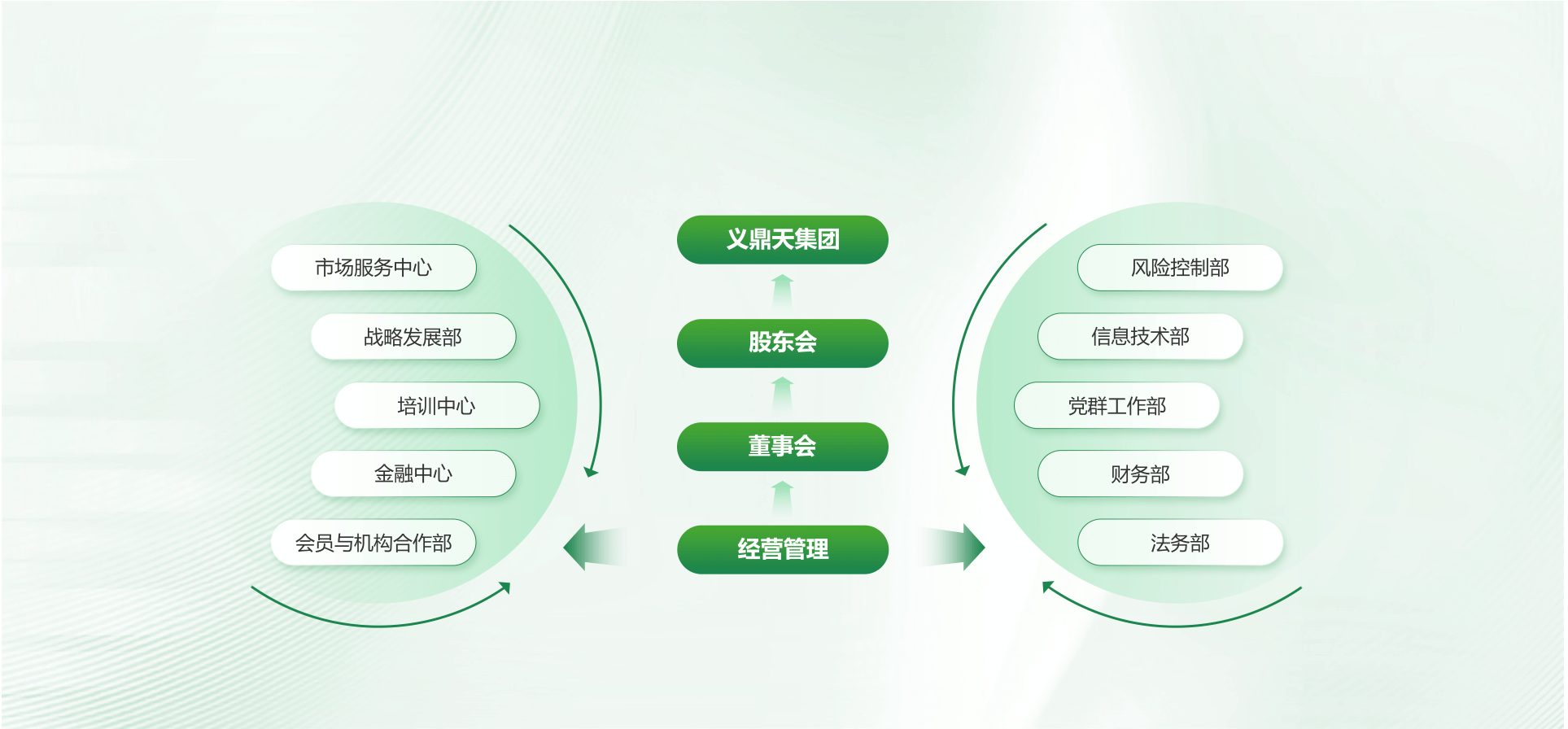 市场服务中心

战略发展部

培训中心

金融中心

会员与机构合作部

义鼎天集团

股东会

董事会

经营管理

风险控制部

信息技术部

党群工作部

财务部

法务部